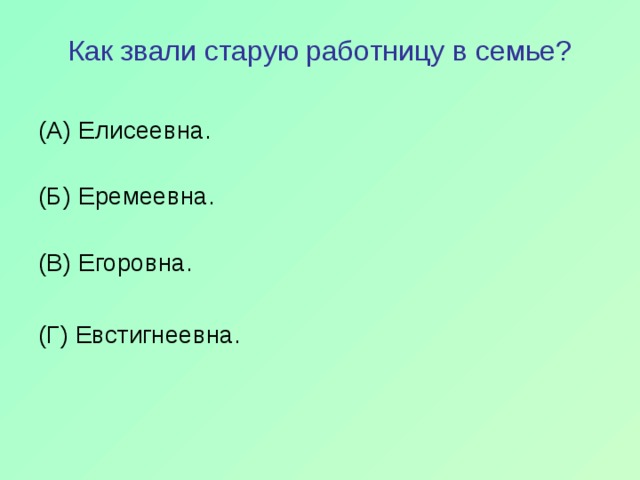 Как звали старую работницу в семье?

(А) Елисеевна.

(Б) Еремеевна.

(В) Егоровна.

(Г) Евстигнеевна.